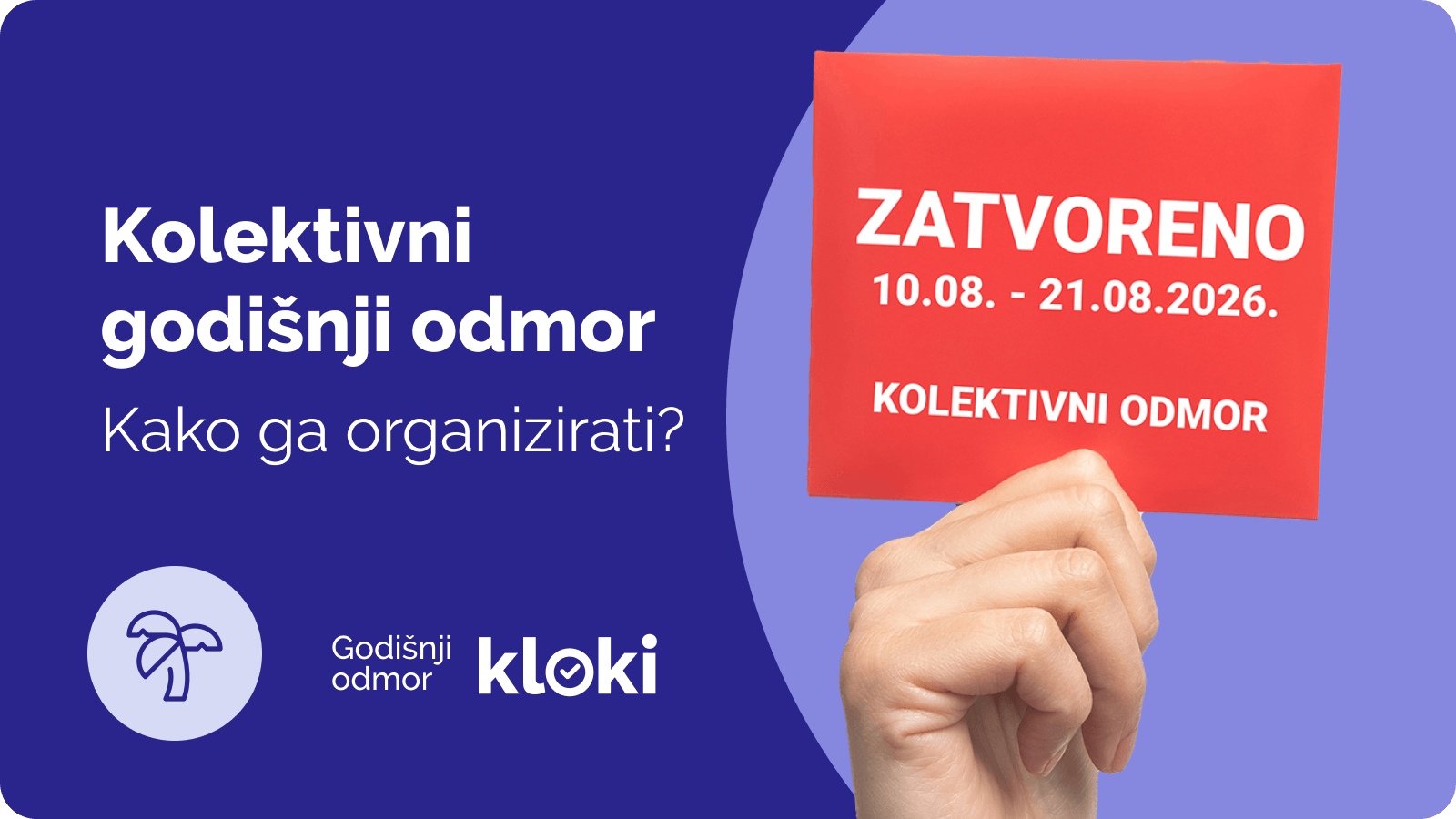 Kolektivni godišnji odmor

Kako ga organizirati?

Godišnji odmor

kloki

ZATVORENO
10.08. - 21.08.2026.

KOLEKTIVNI ODMOR